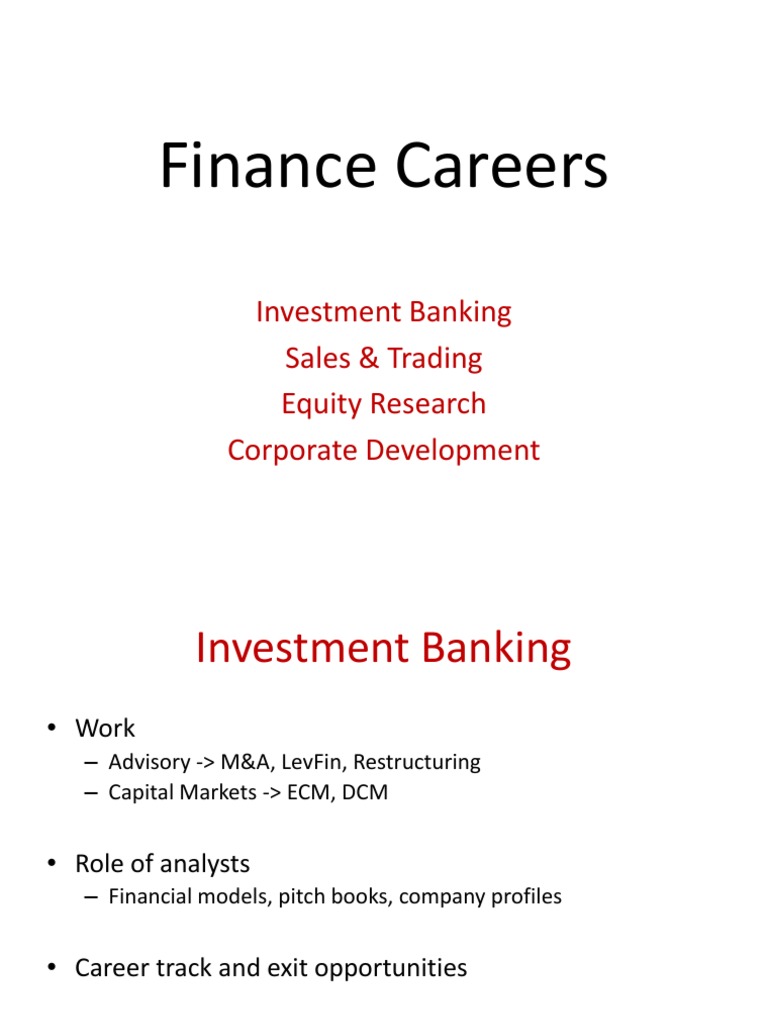 Finance Careers

Investment Banking
Sales & Trading
Equity Research
Corporate Development

Investment Banking

• Work
– Advisory -> M&A, LevFin, Restructuring
– Capital Markets -> ECM, DCM

• Role of analysts
– Financial models, pitch books, company profiles

• Career track and exit opportunities